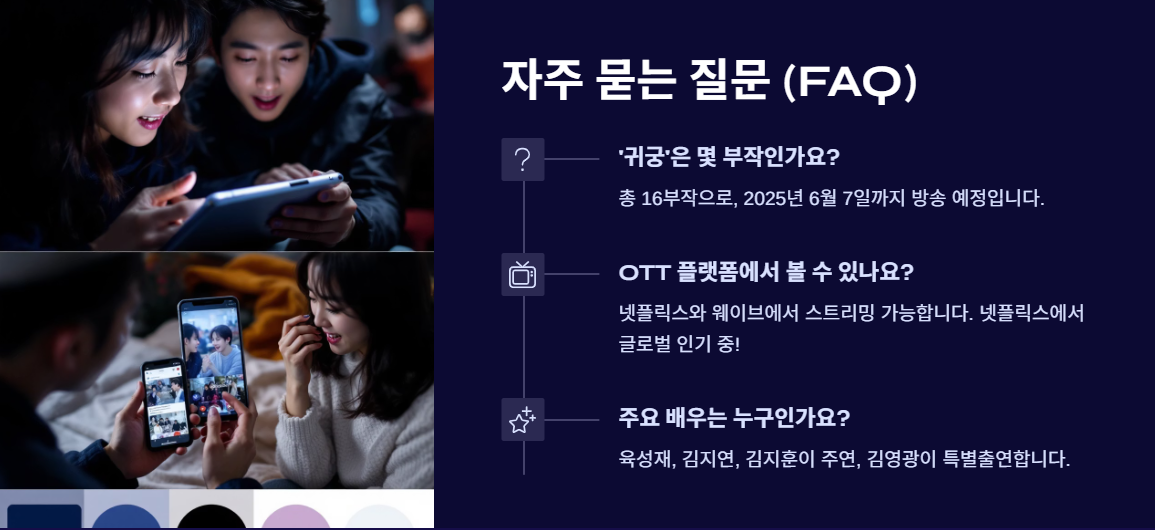 자주 묻는 질문 (FAQ)

?

'귀궁'은 몇 부작인가요?

총 16부작으로, 2025년 6월 7일까지 방송 예정입니다.

OTT 플랫폼에서 볼 수 있나요?

넷플릭스와 웨이브에서 스트리밍 가능합니다. 넷플릭스에서 글로벌 인기 중!

주요 배우는 누구인가요?

육성재, 김지연, 김지훈이 주연, 김영광이 특별출연합니다.